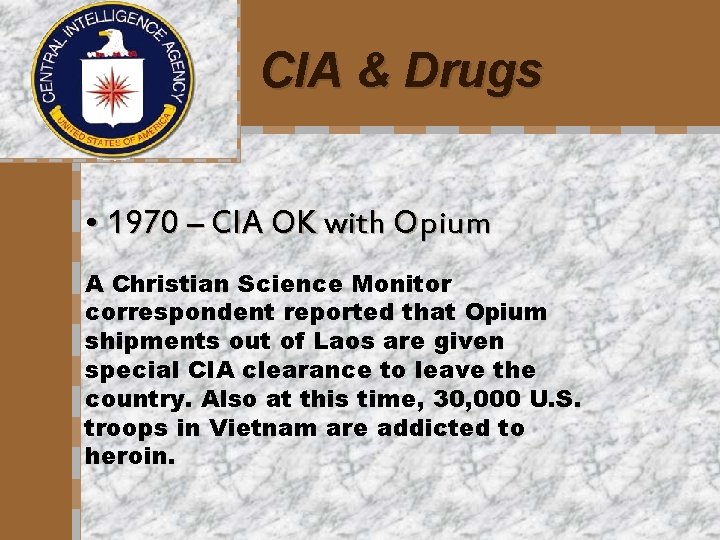 CENTRAL INTELLIGENCE AGENCY
UNITED STATES OF AMERICA

CIA & Drugs

• 1970 – CIA OK with Opium

A Christian Science Monitor correspondent reported that Opium shipments out of Laos are given special CIA clearance to leave the country. Also at this time, 30,000 U.S. troops in Vietnam are addicted to heroin.